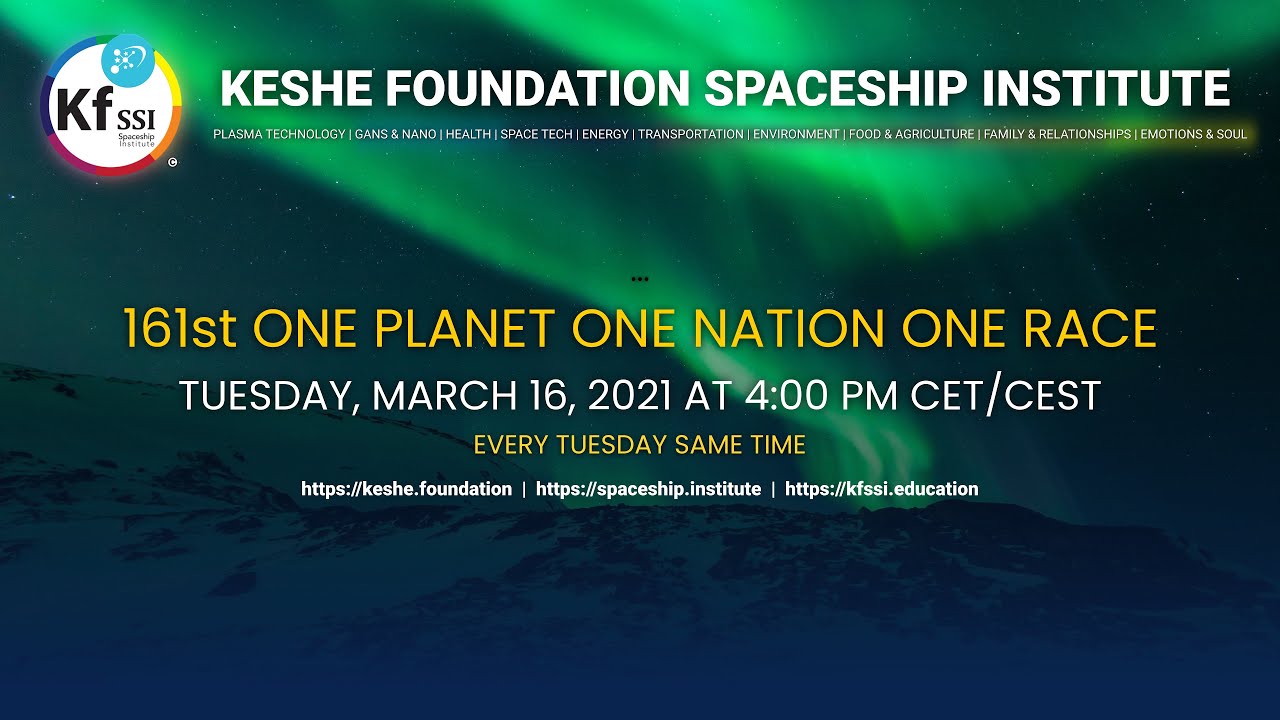 Kf SSI Spaceship Institute ©

KESHE FOUNDATION SPACESHIP INSTITUTE

PLASMA TECHNOLOGY | GANS & NANO | HEALTH | SPACE TECH | ENERGY | TRANSPORTATION | ENVIRONMENT | FOOD & AGRICULTURE | FAMILY & RELATIONSHIPS | EMOTIONS & SOUL

...

161st ONE PLANET ONE NATION ONE RACE

TUESDAY, MARCH 16, 2021 AT 4:00 PM CET/CEST

EVERY TUESDAY SAME TIME

https://keshe.foundation | https://spaceship.institute | https://kfssi.education